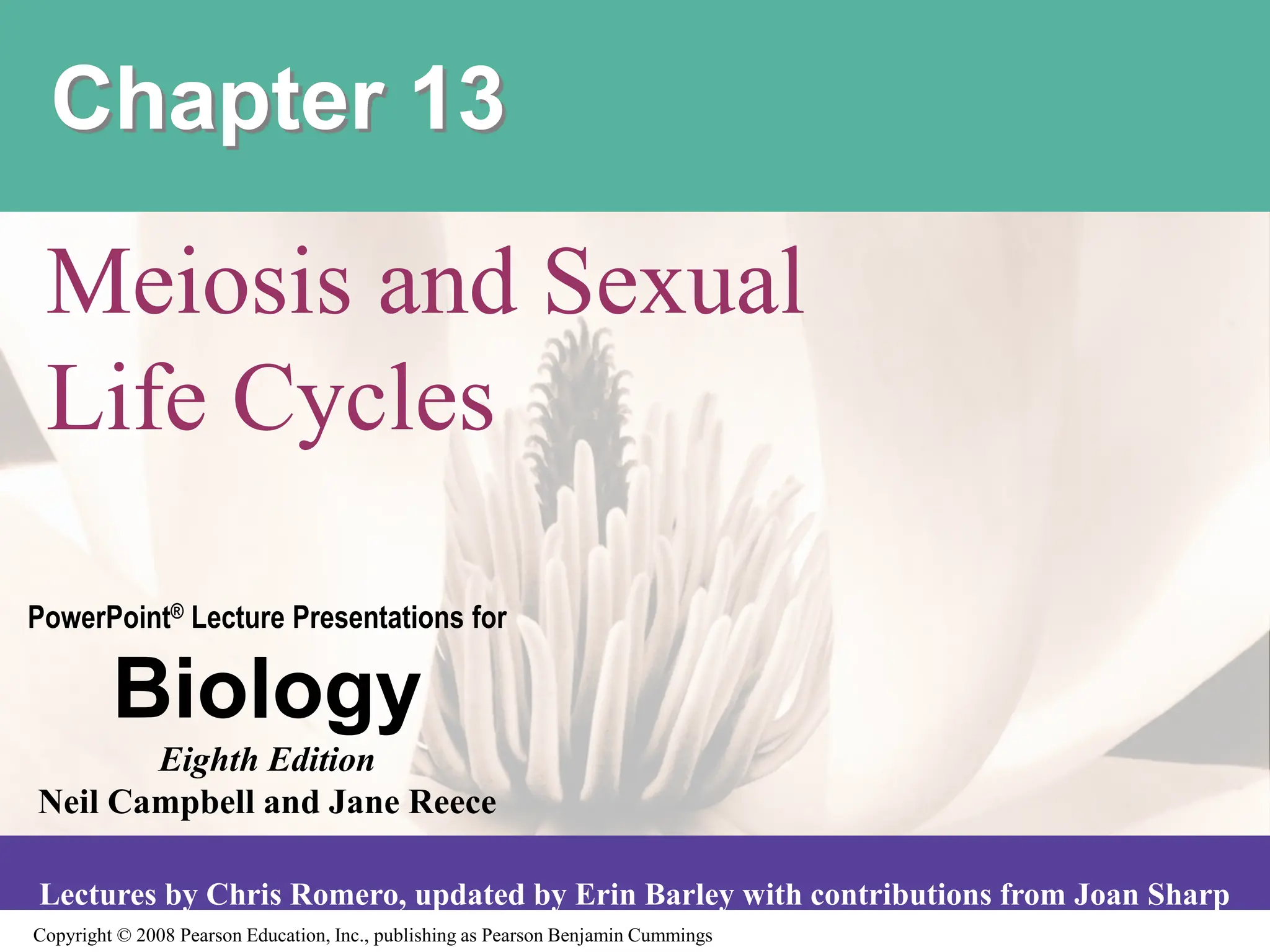 Chapter 13

Meiosis and Sexual Life Cycles

PowerPoint® Lecture Presentations for

Biology

Eighth Edition

Neil Campbell and Jane Reece

Lectures by Chris Romero, updated by Erin Barley with contributions from Joan Sharp

Copyright © 2008 Pearson Education, Inc., publishing as Pearson Benjamin Cummings